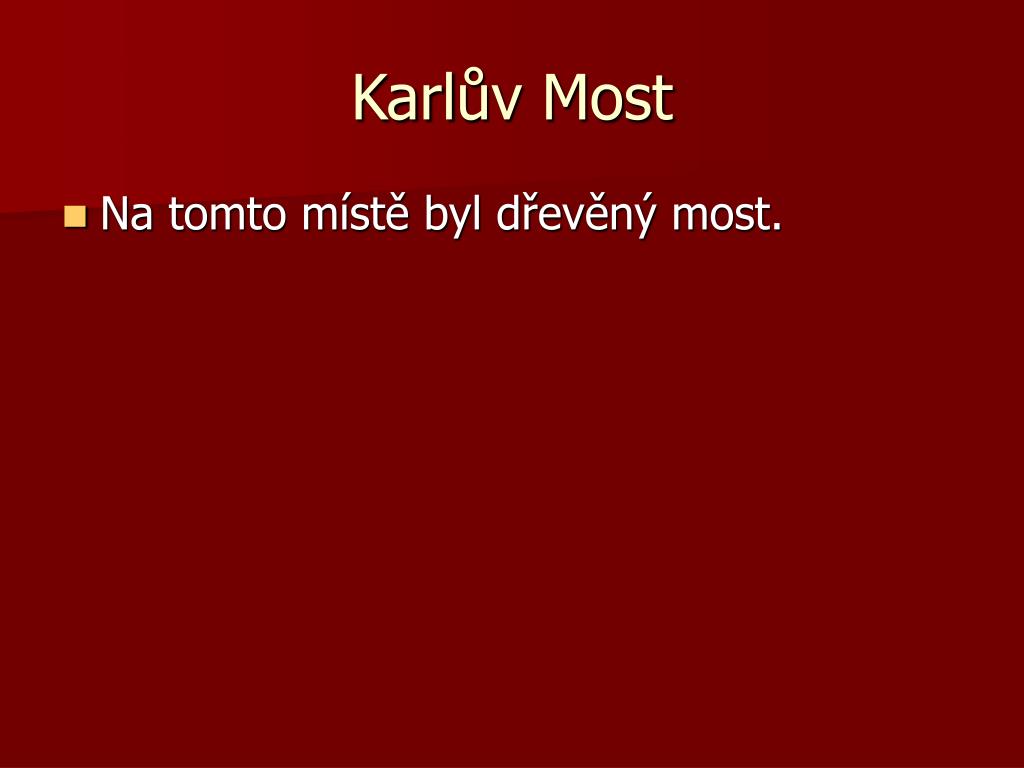 Karlův Most

Na tomto místě byl dřevěný most.